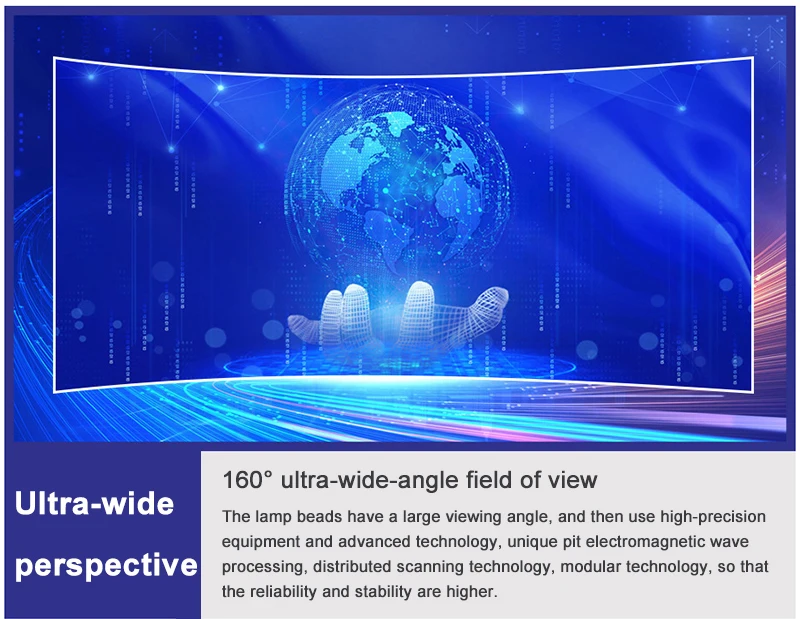 Ultra-wide perspective

160° ultra-wide-angle field of view

The lamp beads have a large viewing angle, and then use high-precision equipment and advanced technology, unique pit electromagnetic wave processing, distributed scanning technology, modular technology, so that the reliability and stability are higher.